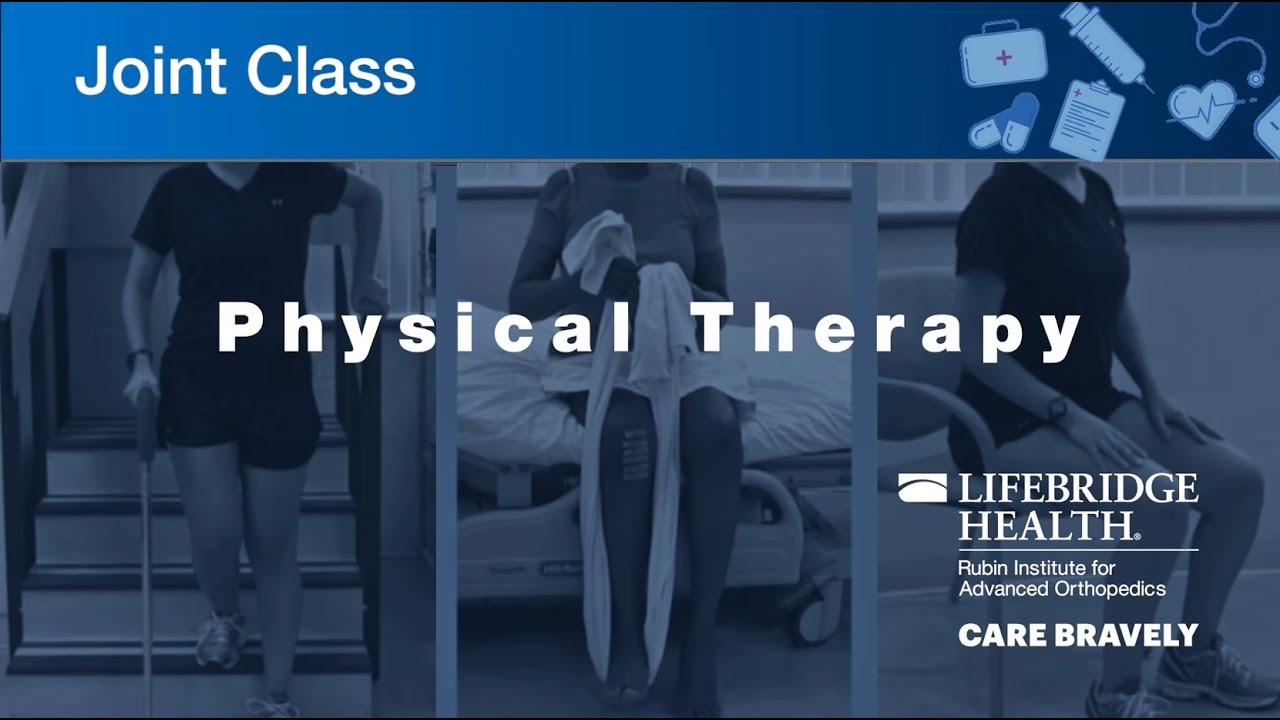 Joint Class

Physical Therapy

LIFEBRIDGE HEALTH®
Rubin Institute for Advanced Orthopedics

CARE BRAVELY